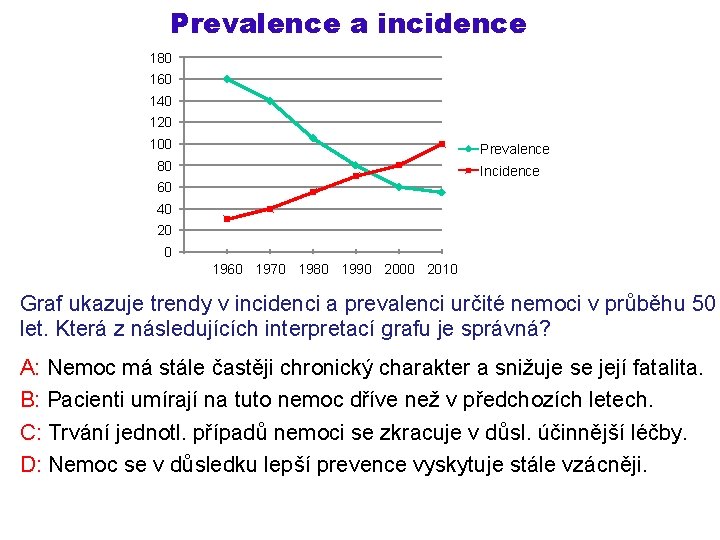 Prevalence a incidence

180
160
140
120
100
80
60
40
20
0

1960 1970 1980 1990 2000 2010

Prevalence
Incidence

Graf ukazuje trendy v incidenci a prevalenci určité nemoci v průběhu 50 let. Která z následujících interpretací grafu je správná?

A: Nemoc má stále častěji chronický charakter a snižuje se její fatalita.

B: Pacienti umírají na tuto nemoc dříve než v předchozích letech.

C: Trvání jednotl. případů nemoci se zkracuje v důsl. účinnější léčby.

D: Nemoc se v důsledku lepší prevence vyskytuje stále vzácněji.